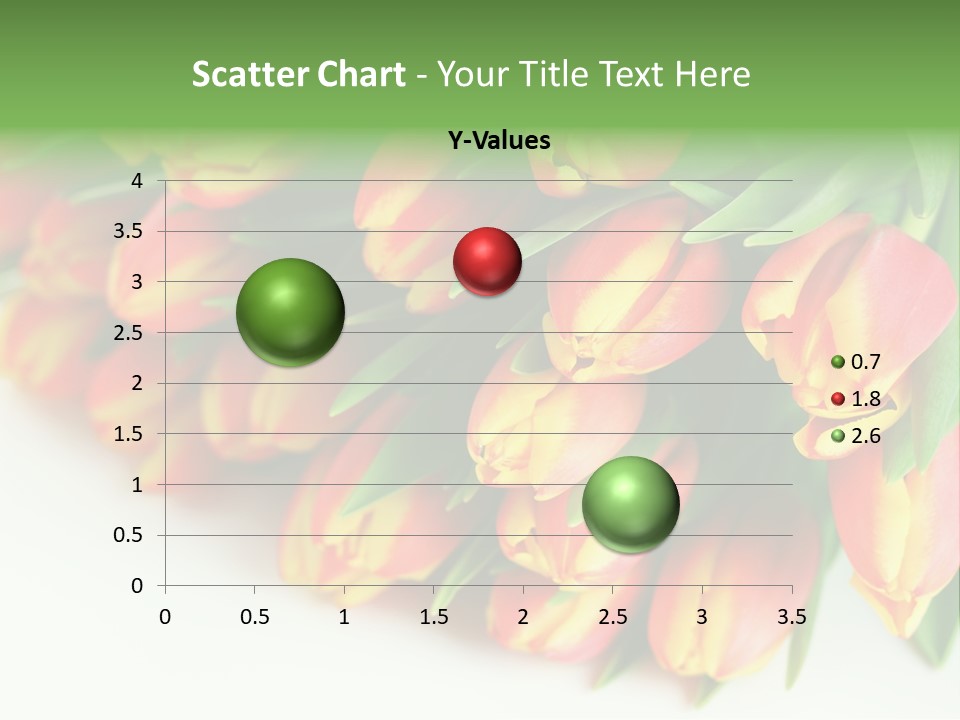 Scatter Chart - Your Title Text Here

Y-Values

4
3.5
3
2.5
2
1.5
1
0.5
0

0 0.5 1 1.5 2 2.5 3 3.5

0.7
1.8
2.6